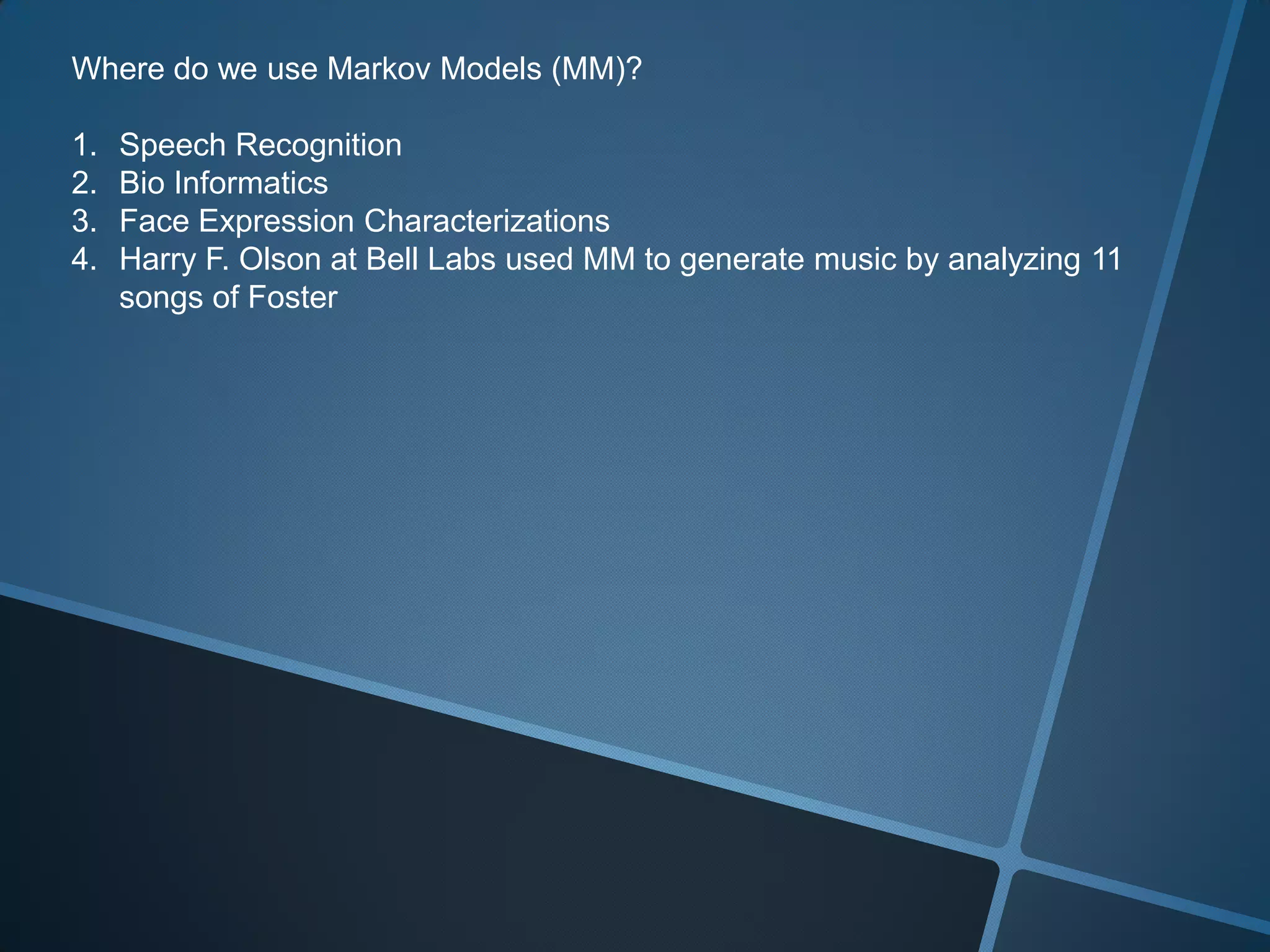 Where do we use Markov Models (MM)?

1. Speech Recognition
2. Bio Informatics
3. Face Expression Characterizations
4. Harry F. Olson at Bell Labs used MM to generate music by analyzing 11 songs of Foster